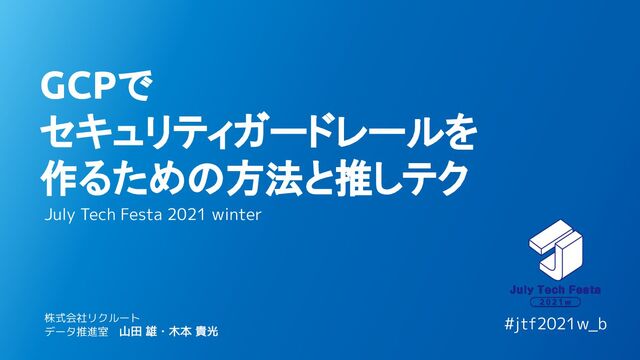 GCPで
セキュリティガードレールを
作るための方法と推しテク

July Tech Festa 2021 winter

July Tech Festa
2021w

株式会社リクルート
データ推進室　山田 雄・木本 貴光

#jtf2021w_b